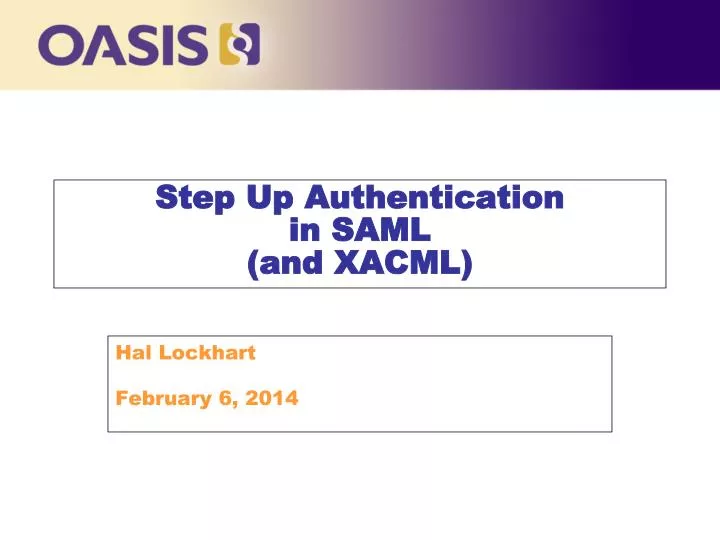 OASIS

Step Up Authentication
in SAML
(and XACML)

Hal Lockhart

February 6, 2014